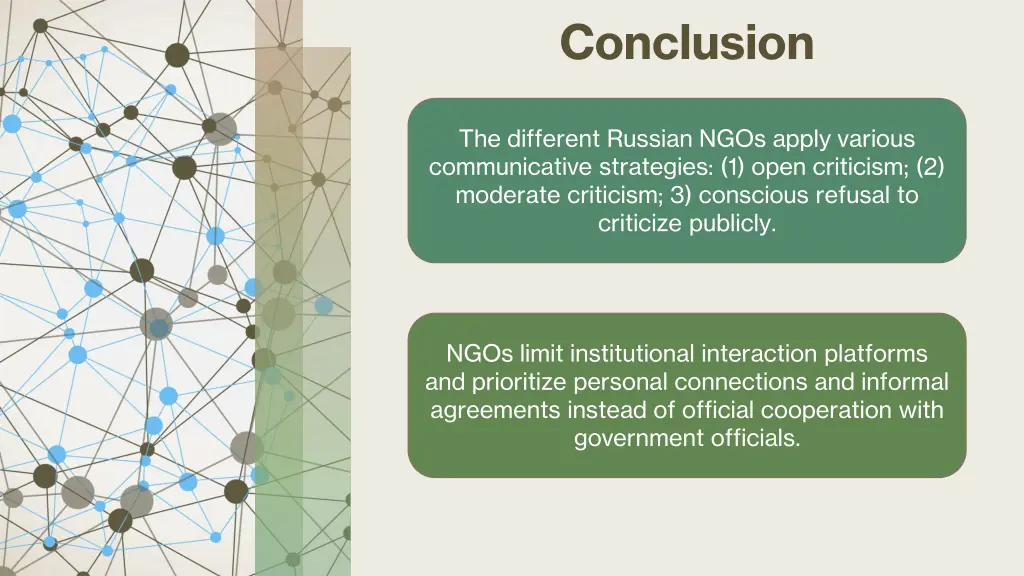 Conclusion

The different Russian NGOs apply various communicative strategies: (1) open criticism; (2) moderate criticism; 3) conscious refusal to criticize publicly.

NGOs limit institutional interaction platforms and prioritize personal connections and informal agreements instead of official cooperation with government officials.